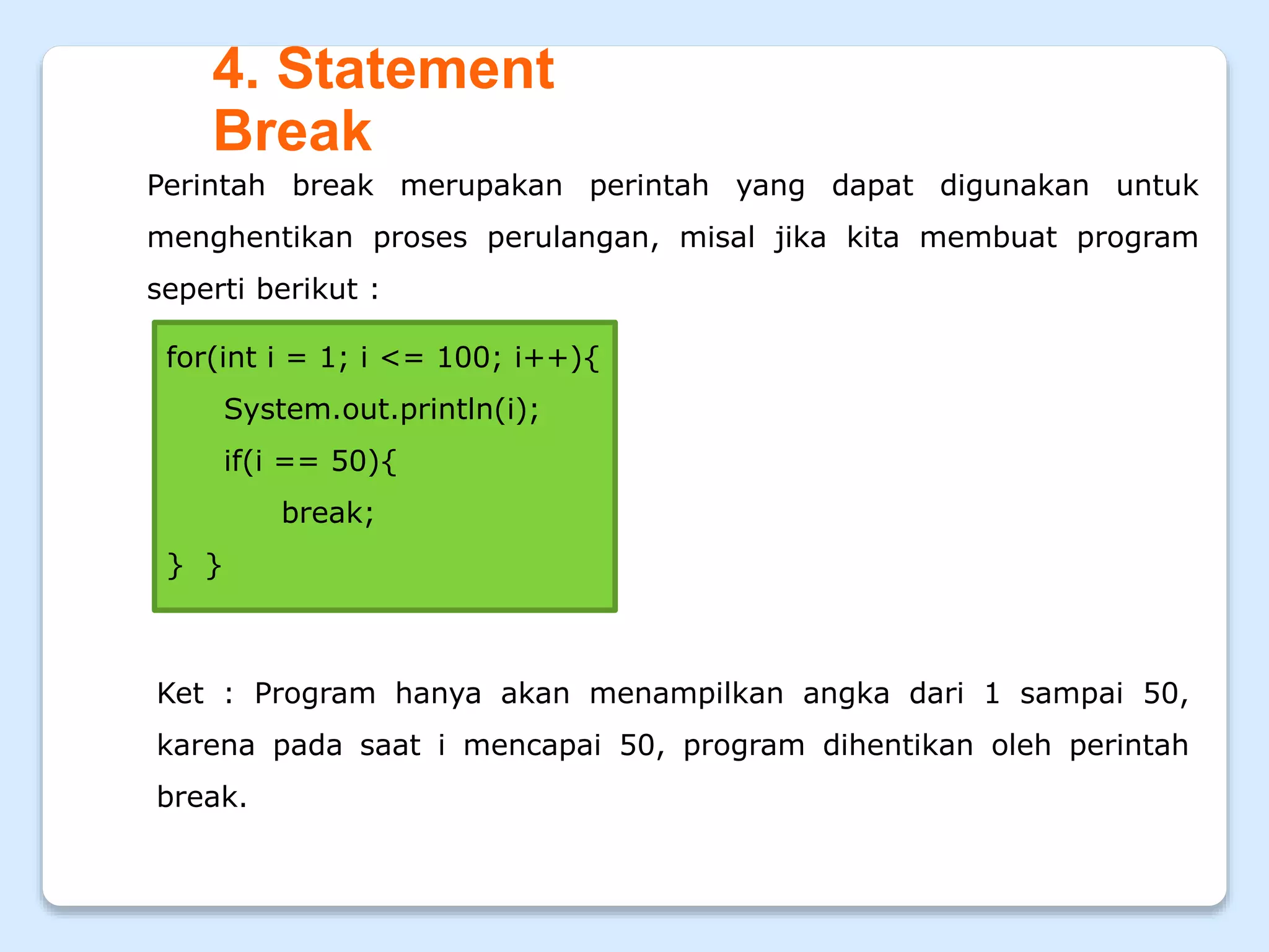 4. Statement Break

Perintah break merupakan perintah yang dapat digunakan untuk menghentikan proses perulangan, misal jika kita membuat program seperti berikut :

for(int i = 1; i <= 100; i++){
System.out.println(i);
if(i == 50){
break;
} }

Ket : Program hanya akan menampilkan angka dari 1 sampai 50, karena pada saat i mencapai 50, program dihentikan oleh perintah break.